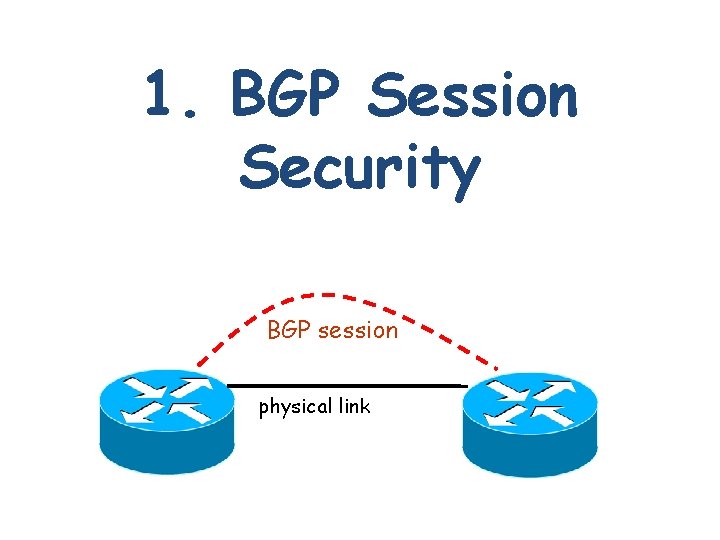 1. BGP Session Security

BGP session

physical link